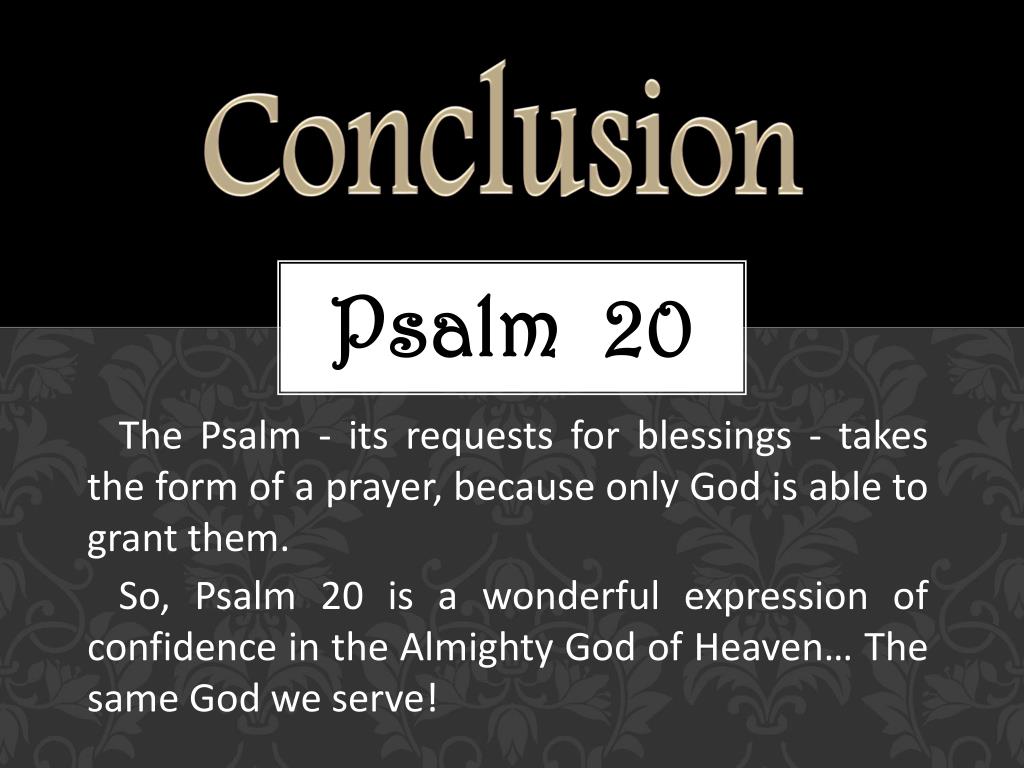 Conclusion

Psalm 20

The Psalm - its requests for blessings - takes the form of a prayer, because only God is able to grant them.

So, Psalm 20 is a wonderful expression of confidence in the Almighty God of Heaven… The same God we serve!